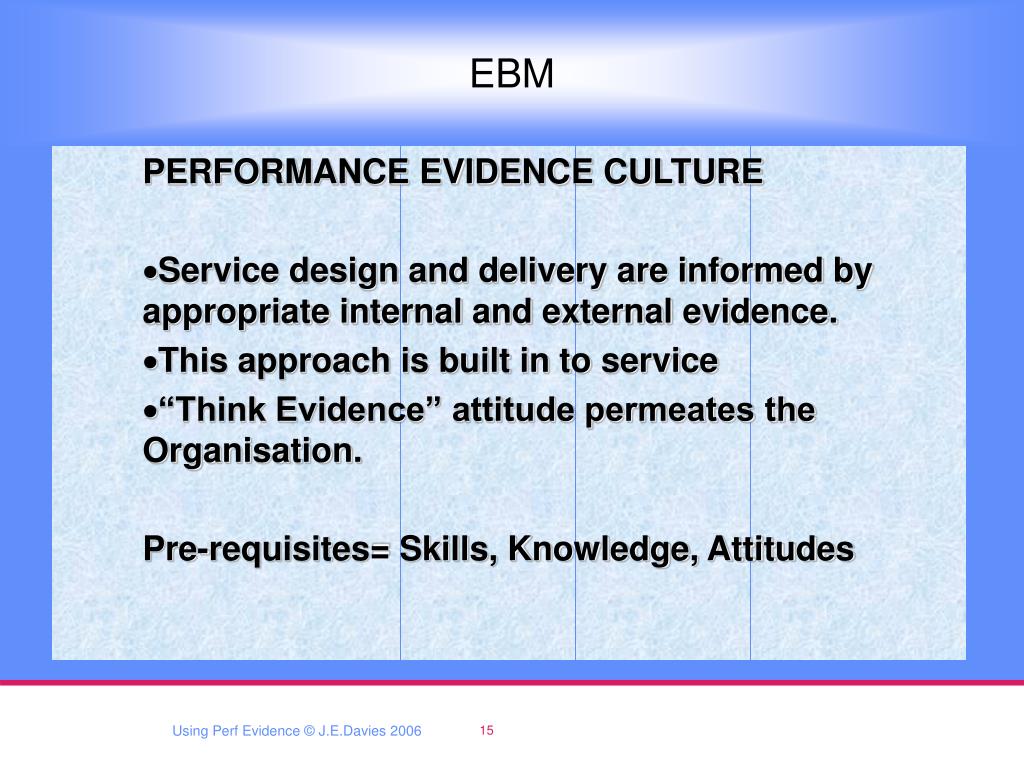 EBM

PERFORMANCE EVIDENCE CULTURE

•Service design and delivery are informed by appropriate internal and external evidence.

•This approach is built in to service

•“Think Evidence” attitude permeates the Organisation.

Pre-requisites= Skills, Knowledge, Attitudes

Using Perf Evidence © J.E.Davies 2006

15